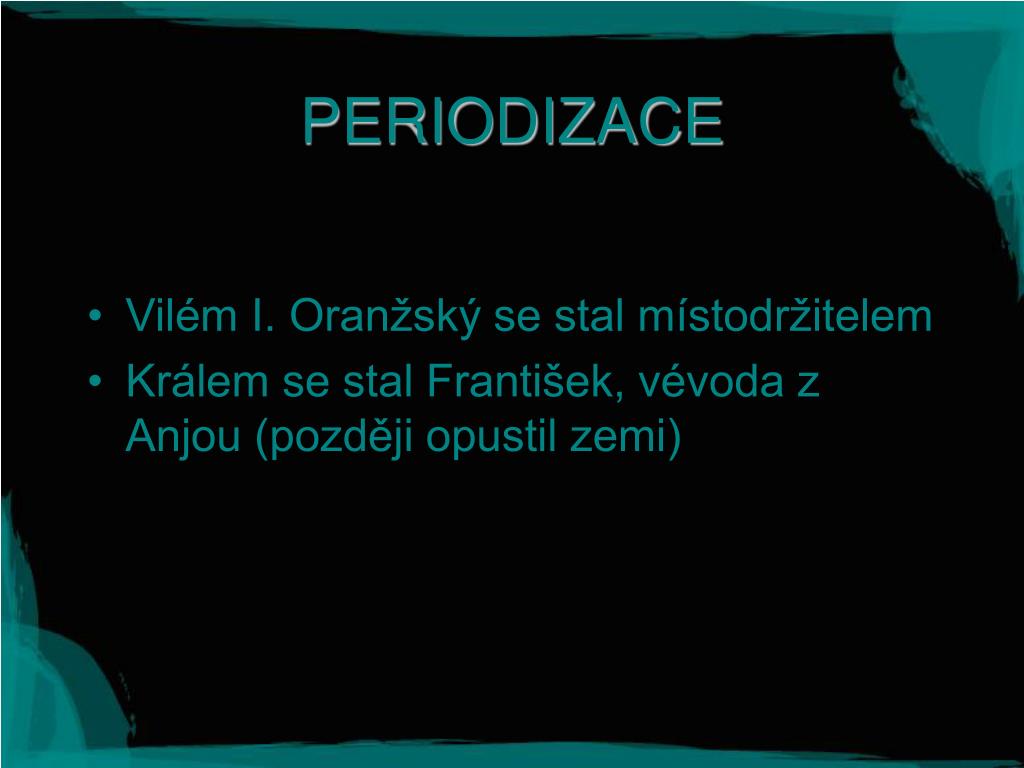 PERIODIZACE

• Vilém I. Oranžský se stal místodržitelem
• Králem se stal František, vévoda z Anjou (později opustil zemi)